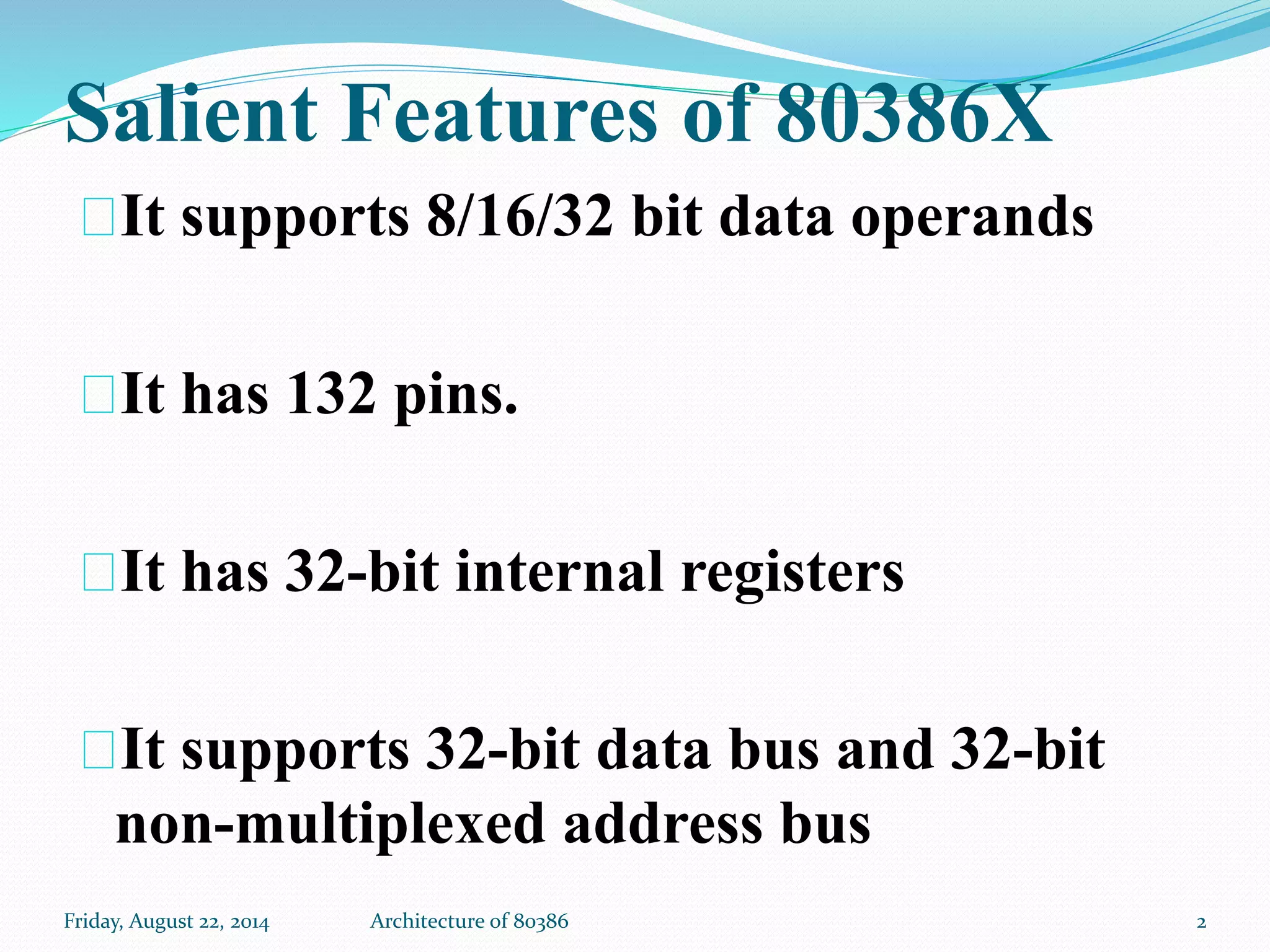 Salient Features of 80386X

It supports 8/16/32 bit data operands

It has 132 pins.

It has 32-bit internal registers

It supports 32-bit data bus and 32-bit non-multiplexed address bus

Friday, August 22, 2014 Architecture of 80386 2